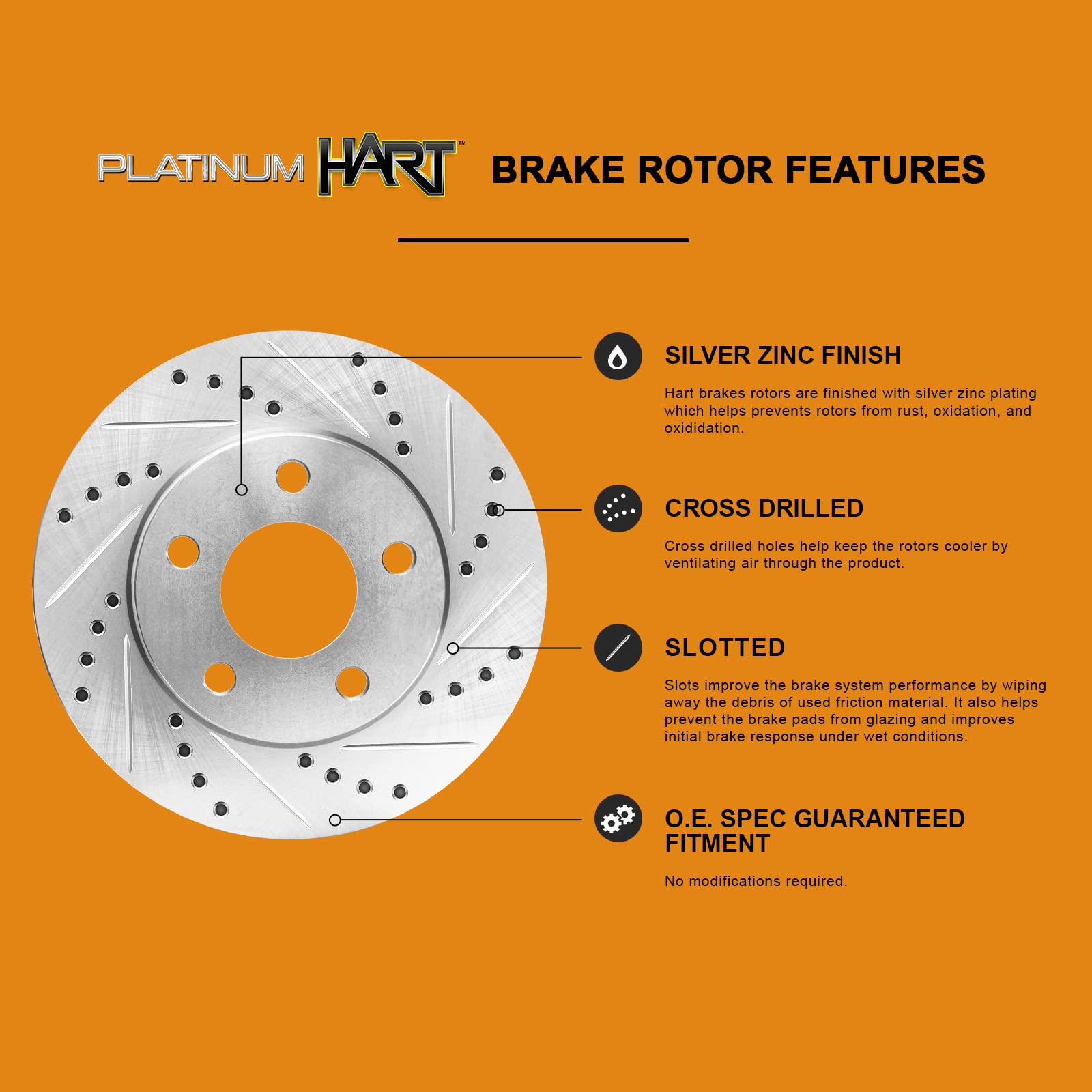 PLATINUM HART™ BRAKE ROTOR FEATURES

SILVER ZINC FINISH

Hart brakes rotors are finished with silver zinc plating which helps prevents rotors from rust, oxidation, and oxididation.

CROSS DRILLED

Cross drilled holes help keep the rotors cooler by ventilating air through the product.

SLOTTED

Slots improve the brake system performance by wiping away the debris of used friction material. It also helps prevent the brake pads from glazing and improves initial brake response under wet conditions.

O.E. SPEC GUARANTEED FITMENT

No modifications required.